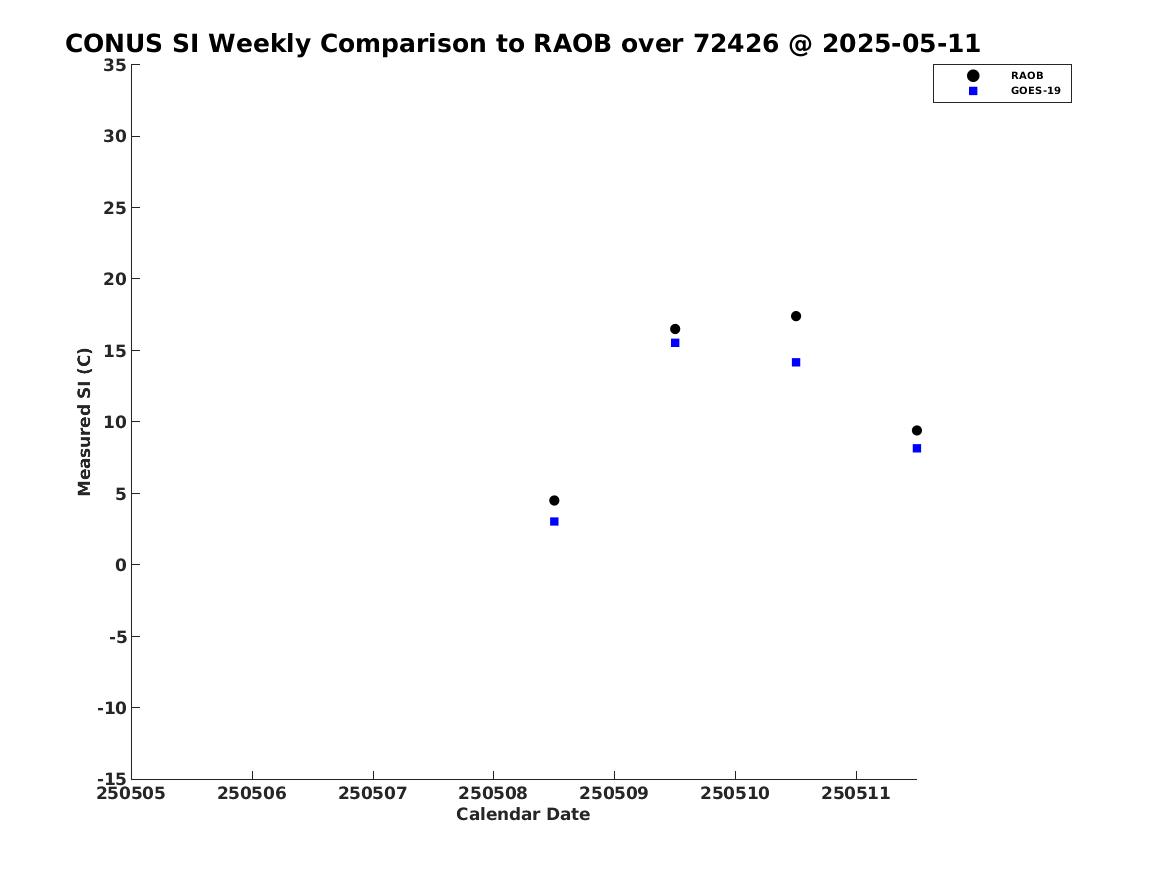 CONUS SI Weekly Comparison to RAOB over 72426 @ 2025-05-11

RAOB
GOES-19

Measured SI (C)

35
30
25
20
15
10
5
0
-5
-10
-15

250505 250506 250507 250508 250509 250510 250511

Calendar Date